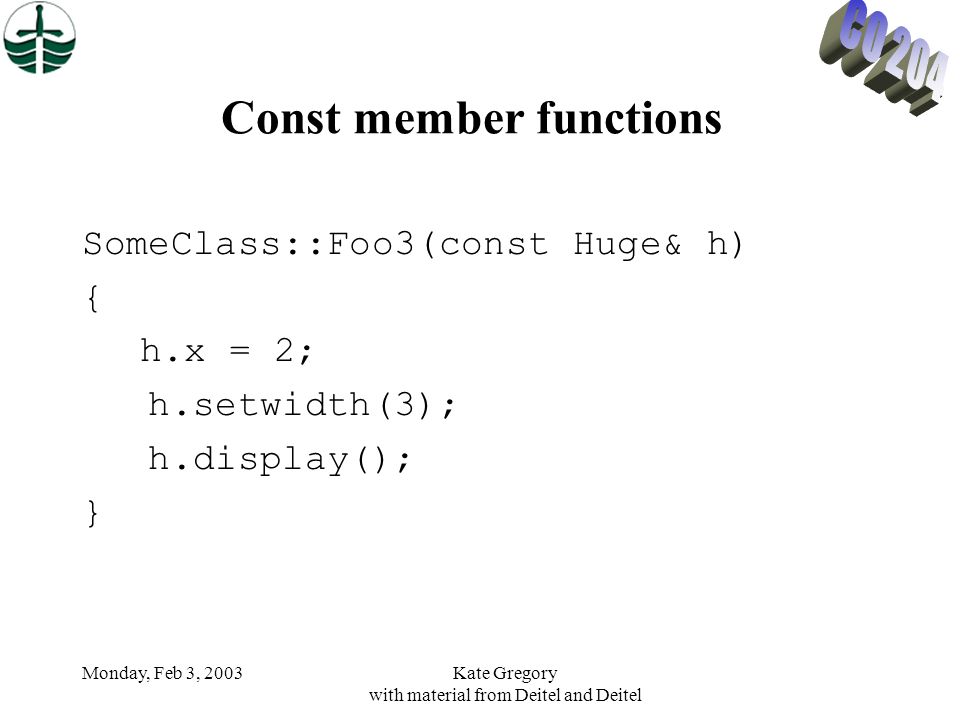 CO 204

Const member functions

SomeClass::Foo3(const Huge& h)
{
h.x = 2;
h.setwidth(3);
h.display();
}

Monday, Feb 3, 2003

Kate Gregory
with material from Deitel and Deitel